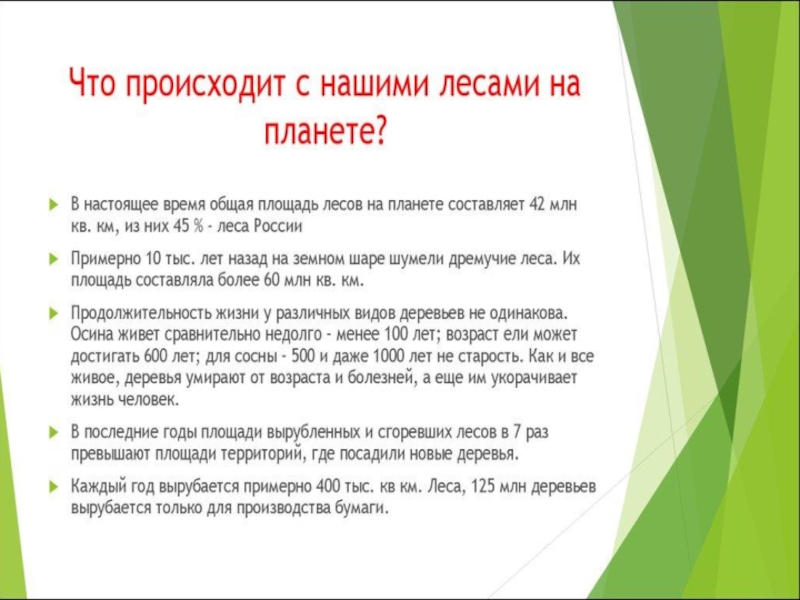 Что происходит с нашими лесами на планете?

В настоящее время общая площадь лесов на планете составляет 42 млн кв. км, из них 45 % - леса России

Примерно 10 тыс. лет назад на земном шаре шумели дремучие леса. Их площадь составляла более 60 млн кв. км.

Продолжительность жизни у различных видов деревьев не одинакова. Осина живет сравнительно недолго - менее 100 лет; возраст ели может достигать 600 лет; для сосны - 500 и даже 1000 лет не старость. Как и все живое, деревья умирают от возраста и болезней, а еще им укорачивает жизнь человек.

В последние годы площади вырубленных и сгоревших лесов в 7 раз превышают площади территорий, где посадили новые деревья.

Каждый год вырубается примерно 400 тыс. кв км. Леса, 125 млн деревьев вырубается только для производства бумаги.